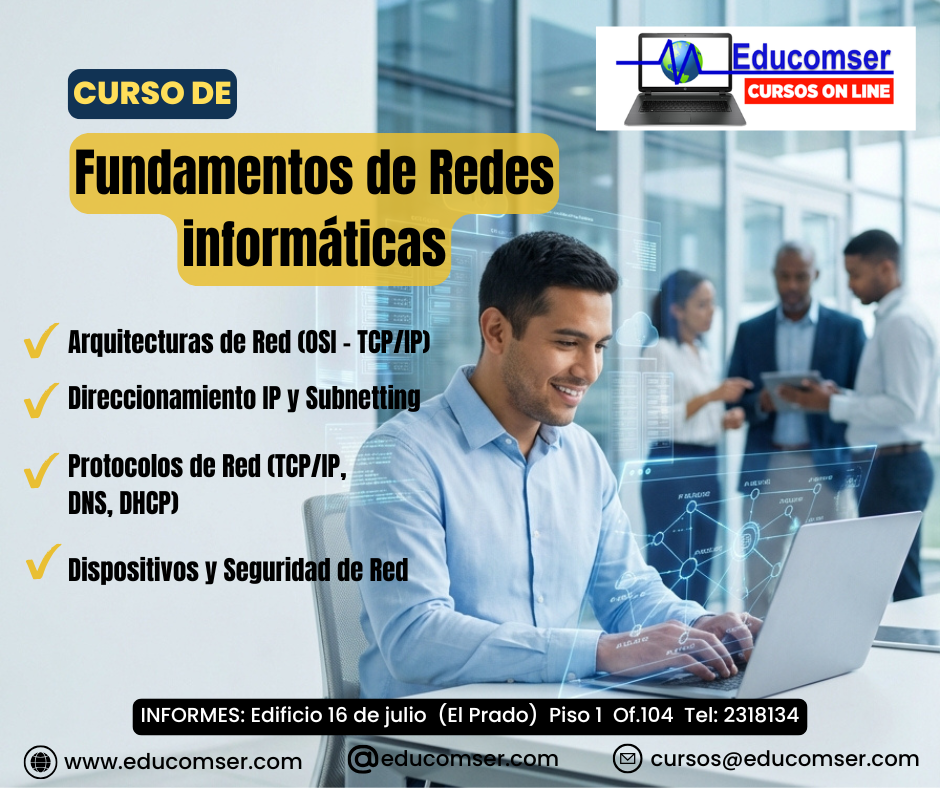 Educomser
CURSOS ON LINE

CURSO DE

Fundamentos de Redes informáticas

Arquitecturas de Red (OSI - TCP/IP)

Direccionamiento IP y Subnetting

Protocolos de Red (TCP/IP, DNS, DHCP)

Dispositivos y Seguridad de Red

INFORMES: Edificio 16 de julio (El Prado) Piso 1 Of.104 Tel: 2318134

www.educomser.com
@educomser.com
cursos@educomser.com